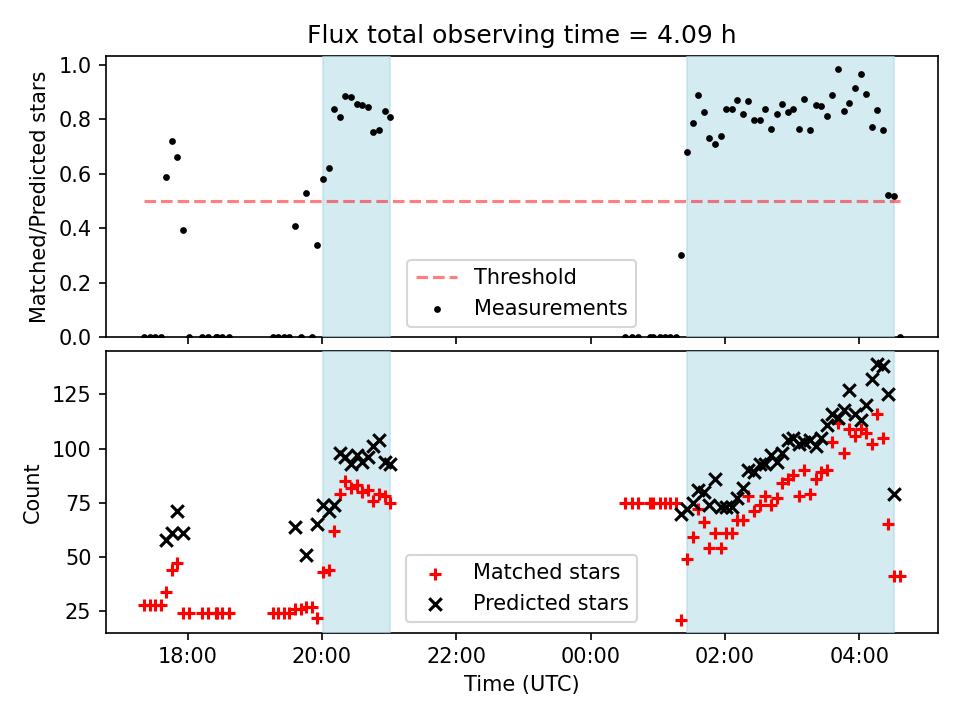 Flux total observing time = 4.09 h

Matched/Predicted stars

1.0
0.8
0.6
0.4
0.2
0.0

Threshold
Measurements

Count

125
100
75
50
25

Matched stars
Predicted stars

18:00
20:00
22:00
00:00
02:00
04:00

Time (UTC)